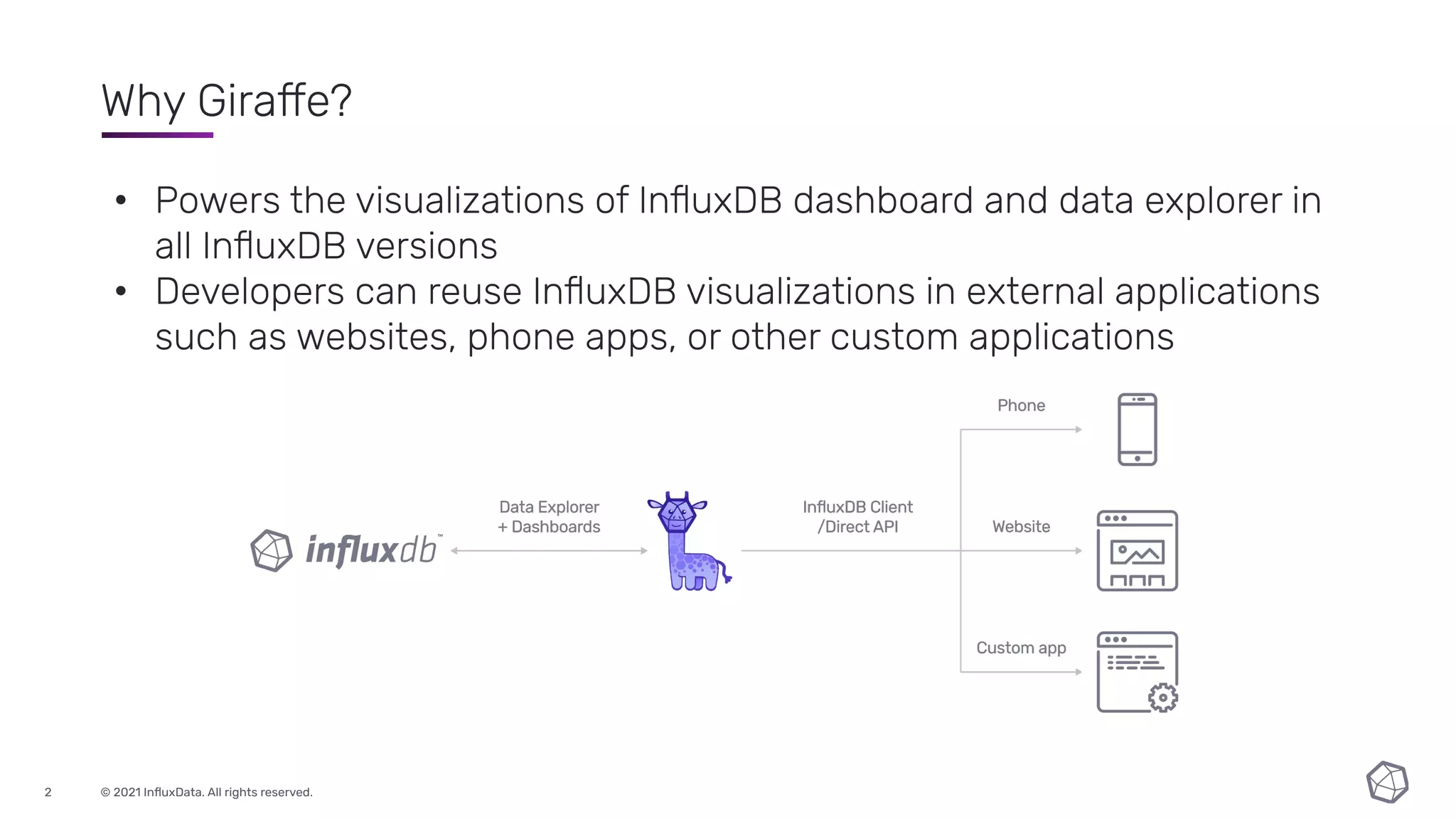 Why Giraffe?

• Powers the visualizations of InfluxDB dashboard and data explorer in all InfluxDB versions
• Developers can reuse InfluxDB visualizations in external applications such as websites, phone apps, or other custom applications

influxdb™

Data Explorer
+ Dashboards

InfluxDB Client
/Direct API

Phone

Website

Custom app

2

© 2021 InfluxData. All rights reserved.